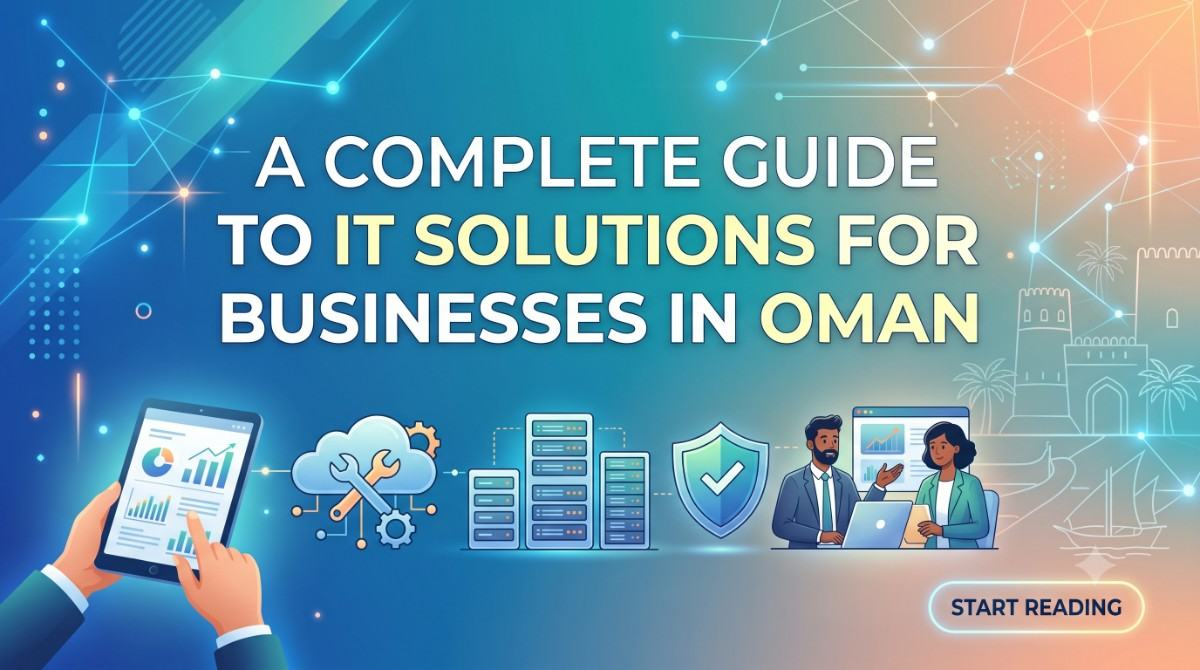 A COMPLETE GUIDE TO IT SOLUTIONS FOR BUSINESSES IN OMAN

START READING